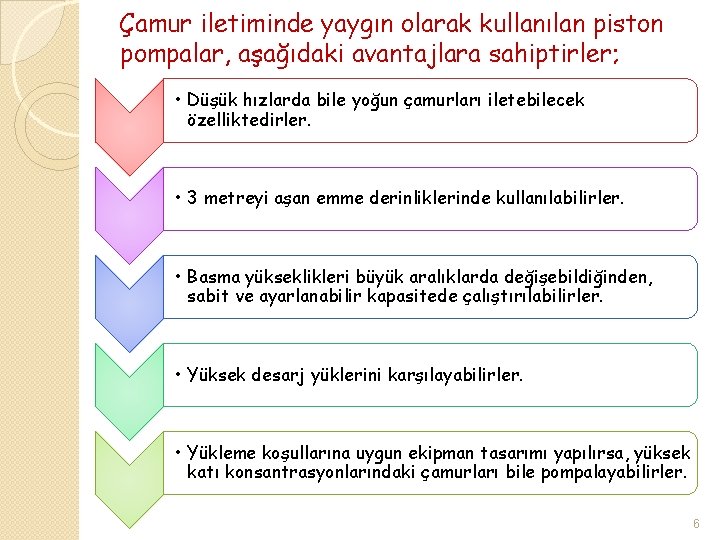 Çamur iletiminde yaygın olarak kullanılan piston pompalar, aşağıdaki avantajlara sahiptirler;

• Düşük hızlarda bile yoğun çamurları iletebilecek özelliktedirler.

• 3 metreyi aşan emme derinliklerinde kullanılabilirler.

• Basma yükseklikleri büyük aralıklarda değişebildiğinden, sabit ve ayarlanabilir kapasitede çalıştırılabilirler.

• Yüksek desarj yüklerini karşılayabilirler.

• Yükleme koşullarına uygun ekipman tasarımı yapılırsa, yüksek katı konsantrasyonlarındaki çamurları bile pompalayabilirler.

6